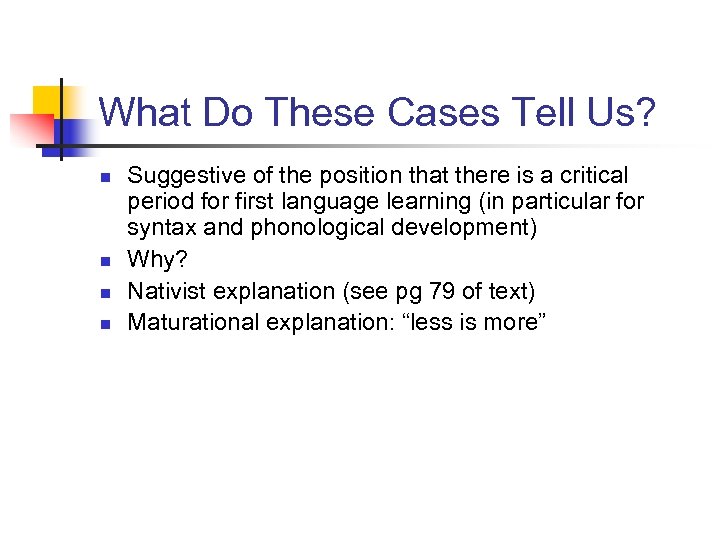 What Do These Cases Tell Us?

- Suggestive of the position that there is a critical period for first language learning (in particular for syntax and phonological development)
- Why?
- Nativist explanation (see pg 79 of text)
- Maturational explanation: “less is more”